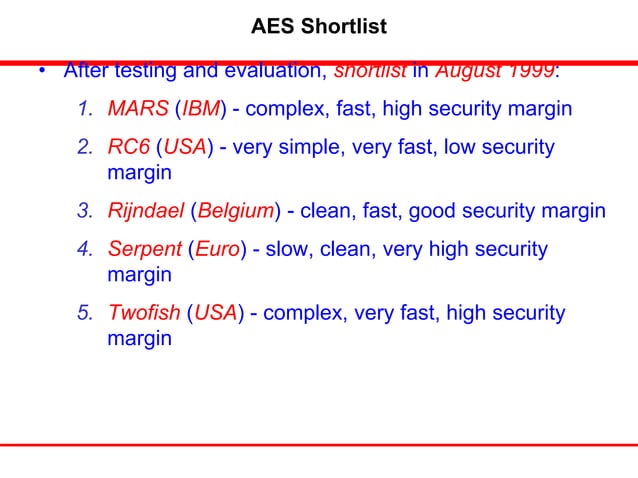 AES Shortlist

• After testing and evaluation, shortlist in August 1999:

1. MARS (IBM) - complex, fast, high security margin
2. RC6 (USA) - very simple, very fast, low security margin
3. Rijndael (Belgium) - clean, fast, good security margin
4. Serpent (Euro) - slow, clean, very high security margin
5. Twofish (USA) - complex, very fast, high security margin